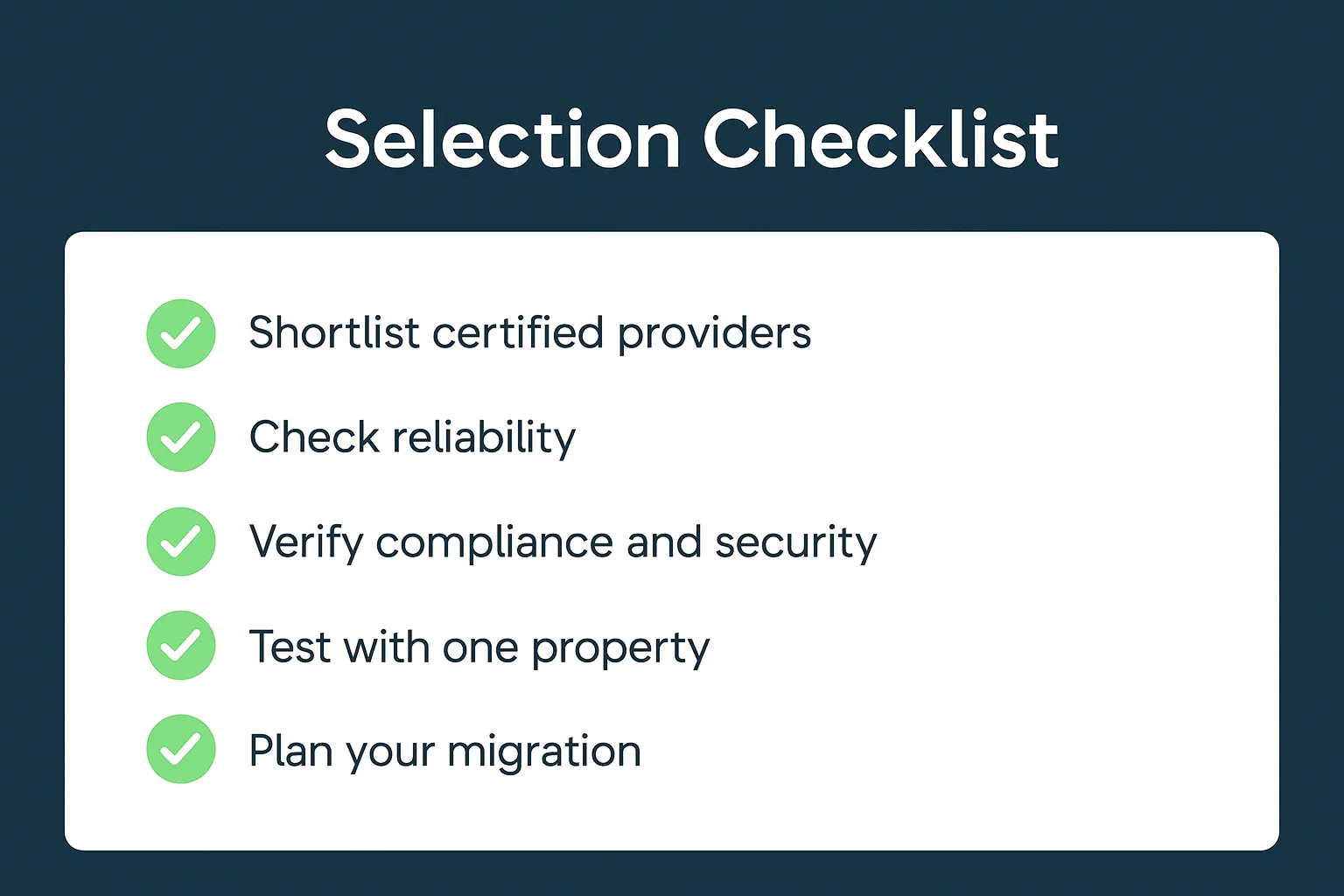 Selection Checklist

Shortlist certified providers

Check reliability

Verify compliance and security

Test with one property

Plan your migration